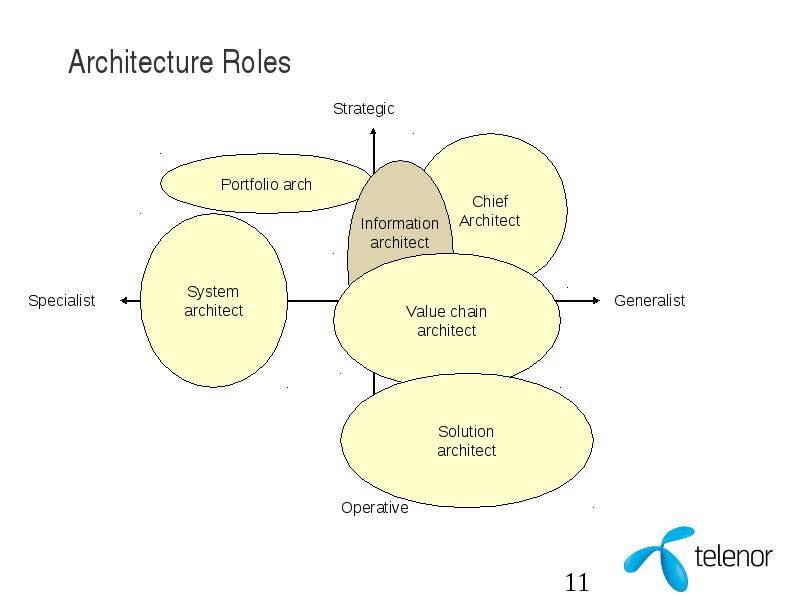 Architecture Roles

Strategic

Portfolio arch

Information architect

Chief Architect

Specialist

System architect

Value chain architect

Generalist

Solution architect

Operative

11

telenor